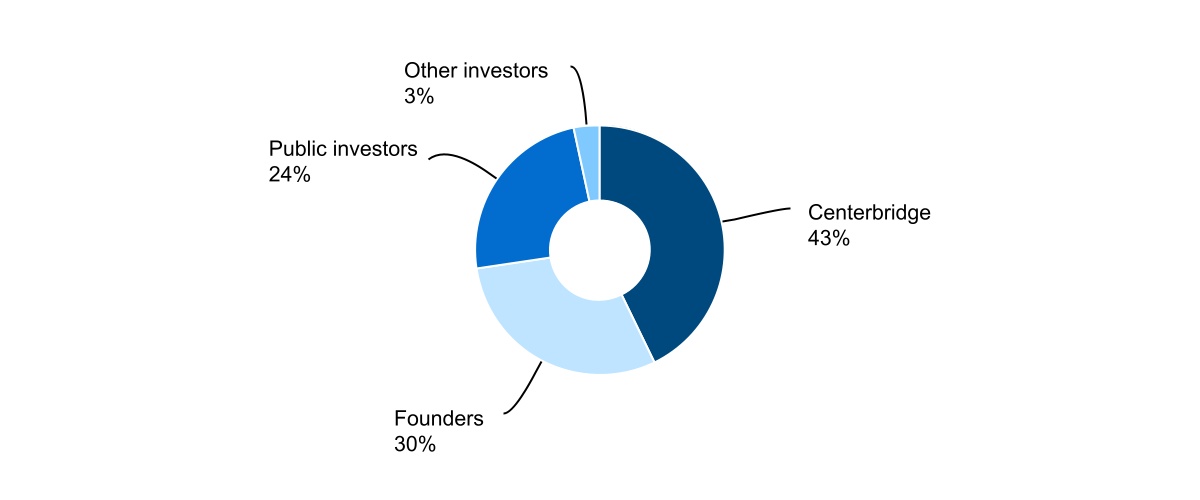 Other investors
3%

Public investors
24%

Centerbridge
43%

Founders
30%